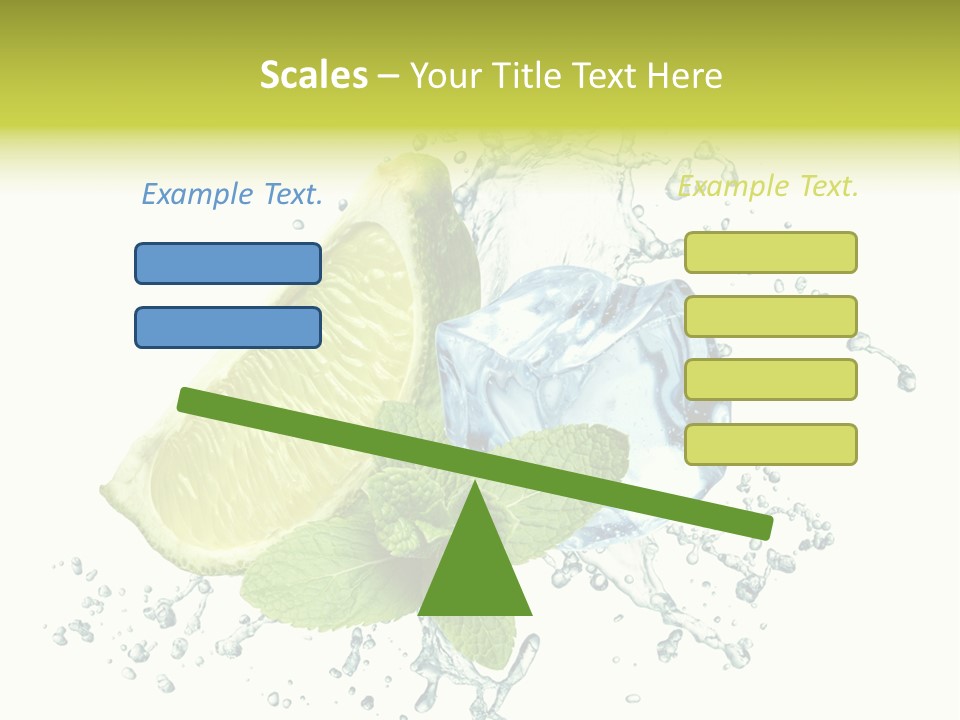 Scales – Your Title Text Here

Example Text.

Example Text.